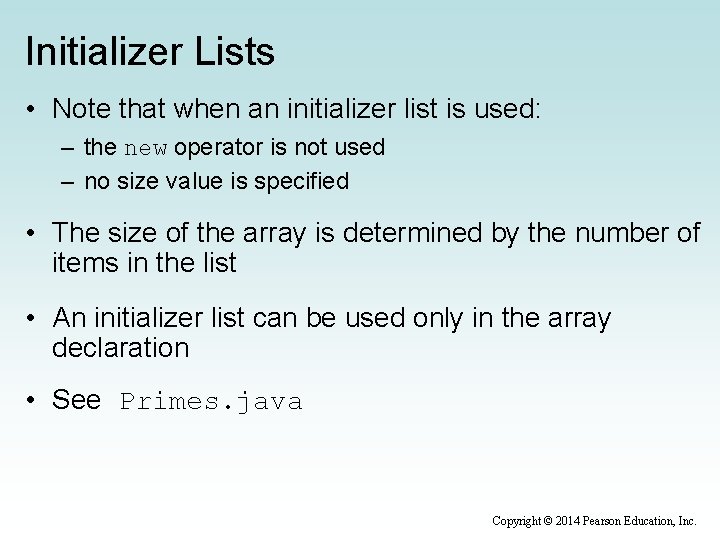 Initializer Lists

• Note that when an initializer list is used:
– the new operator is not used
– no size value is specified

• The size of the array is determined by the number of items in the list

• An initializer list can be used only in the array declaration

• See Primes.java

Copyright © 2014 Pearson Education, Inc.